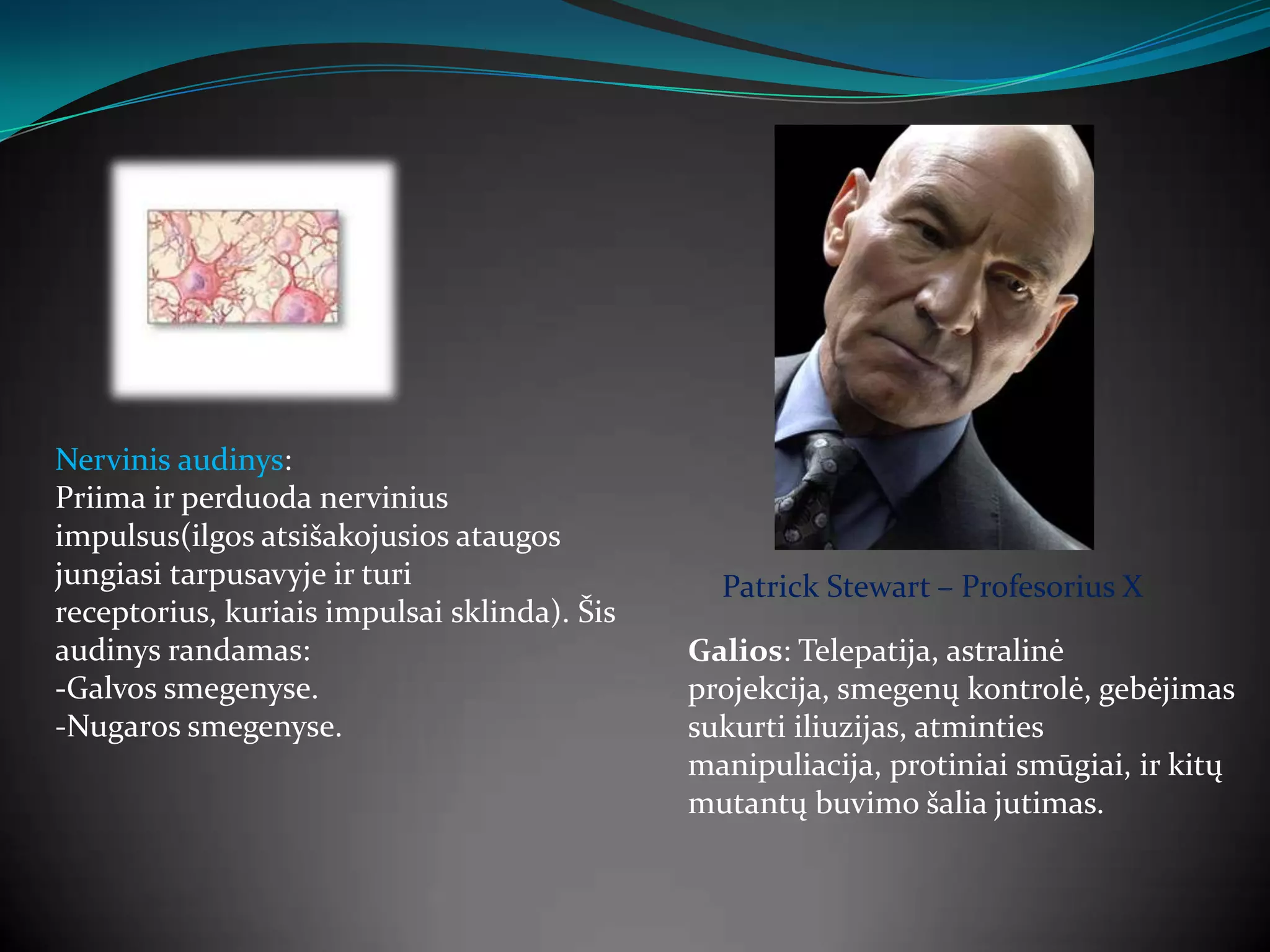 Nervinis audinys:
Priima ir perduoda nervinius impulsus(ilgos atsišakojusios ataugos jungiasi tarpusavyje ir turi receptorius, kuriais impulsai sklinda). Šis audinys randamas:
-Galvos smegenyse.
-Nugaros smegenyse.

Patrick Stewart – Profesorius X

Galios: Telepatija, astralinė projekcija, smegenų kontrolė, gebėjimas sukurti iliuzijas, atminties manipuliacija, protiniai smūgiai, ir kitų mutantų buvimo šalia jutimas.